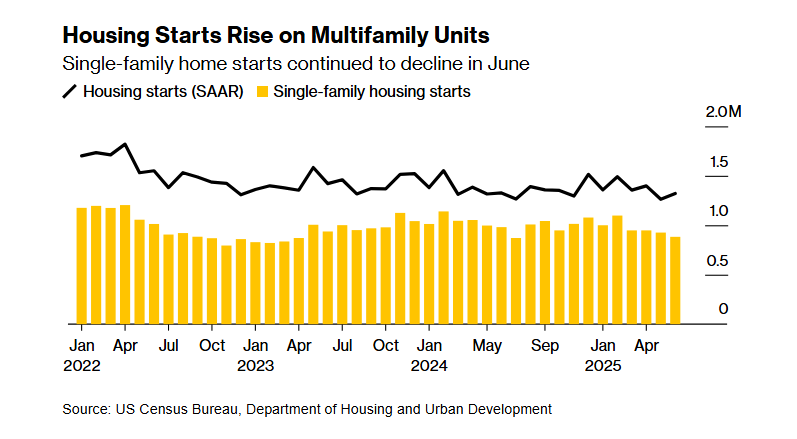 Housing Starts Rise on Multifamily Units

Single-family home starts continued to decline in June

Housing starts (SAAR) Single-family housing starts

2.0M
1.5
1.0
0.5
0

Jan 2022
Apr
Jul
Oct
Jan 2023
Apr
Jul
Oct
Jan 2024
May
Sep
Jan 2025
Apr

Source: US Census Bureau, Department of Housing and Urban Development